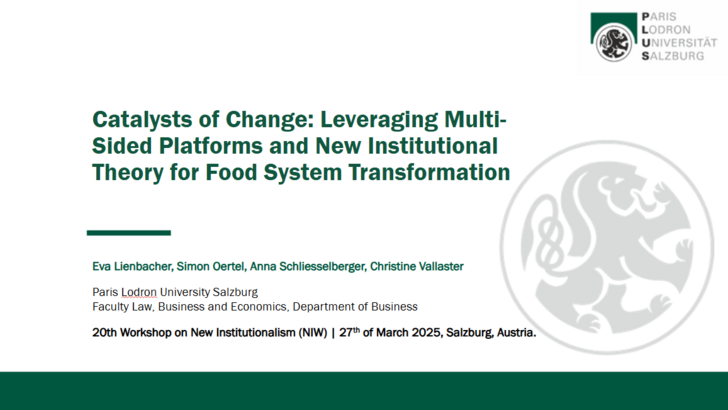 PARIS
LODRON
UNIVERSITÄT
SALZBURG

Catalysts of Change: Leveraging Multi-Sided Platforms and New Institutional Theory for Food System Transformation

Eva Lienbacher, Simon Oertel, Anna Schliesselberger, Christine Vallaster

Paris Lodron University Salzburg
Faculty Law, Business and Economics, Department of Business

20th Workshop on New Institutionalism (NIW) | 27$^{th}$ of March 2025, Salzburg, Austria.